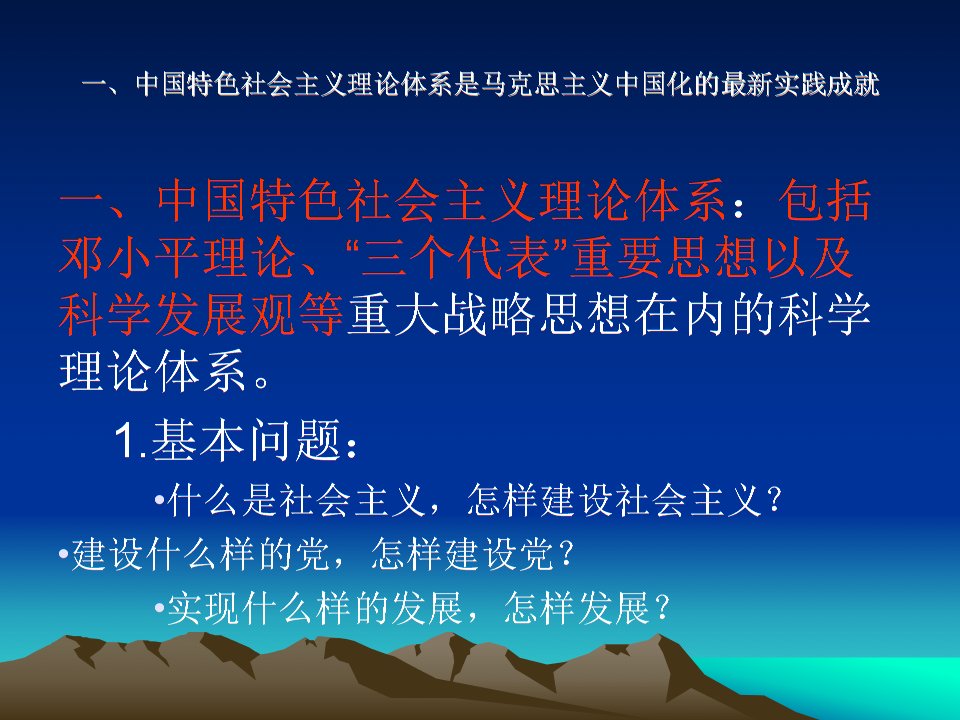 一、中国特色社会主义理论体系是马克思主义中国化的最新实践成就

一、中国特色社会主义理论体系：包括邓小平理论、“三个代表”重要思想以及科学发展观等重大战略思想在内的科学理论体系。

1.基本问题：

•什么是社会主义，怎样建设社会主义？

•建设什么样的党，怎样建设党？

•实现什么样的发展，怎样发展？